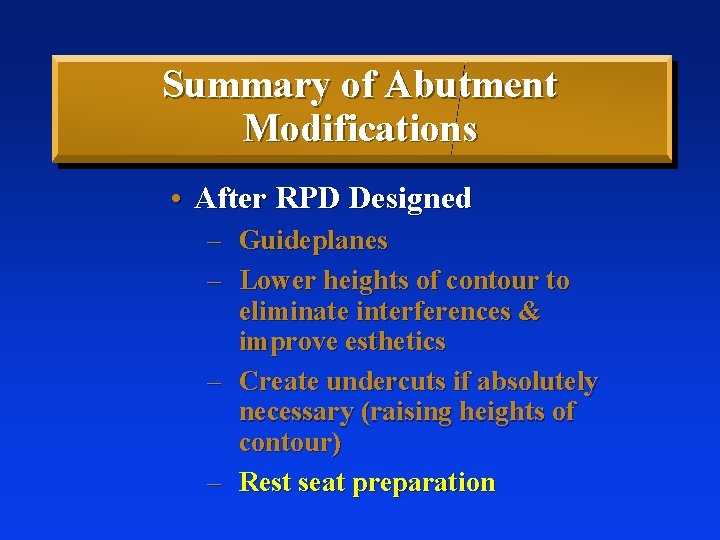 Summary of Abutment Modifications

• After RPD Designed
– Guideplanes
– Lower heights of contour to eliminate interferences & improve esthetics
– Create undercuts if absolutely necessary (raising heights of contour)
– Rest seat preparation